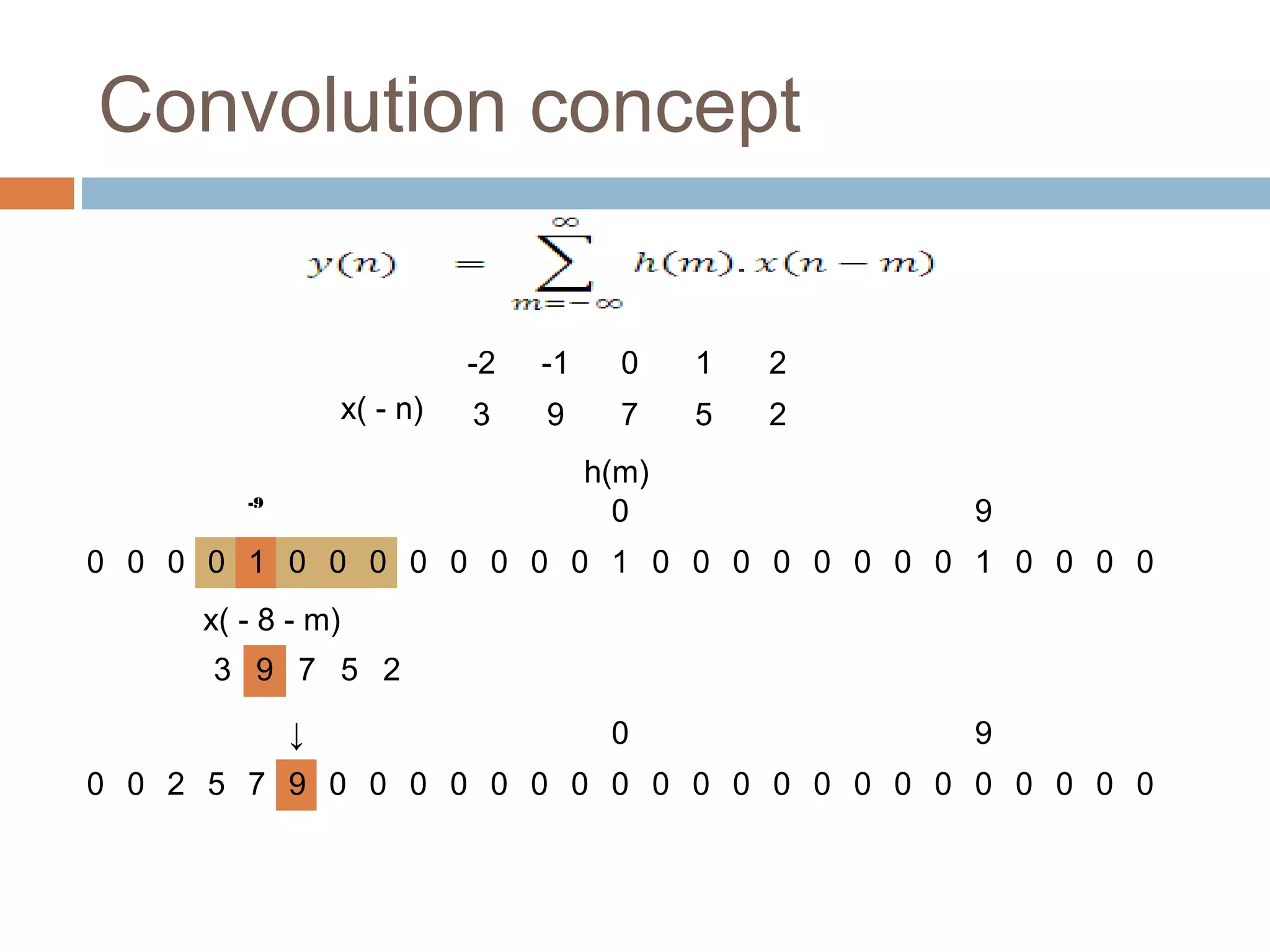 Convolution concept

$y(n) = \sum_{m=-\infty}^{\infty} h(m).x(n-m)$

-2 -1 0 1 2

x( - n) 3 9 7 5 2

h(m)

-9

0 9

0 0 0 0 1 0 0 0 0 0 0 0 0 1 0 0 0 0 0 0 0 0 1 0 0 0 0

x( - 8 - m)

3 9 7 5 2

↓ 0 9

0 0 2 5 7 9 0 0 0 0 0 0 0 0 0 0 0 0 0 0 0 0 0 0 0 0 0